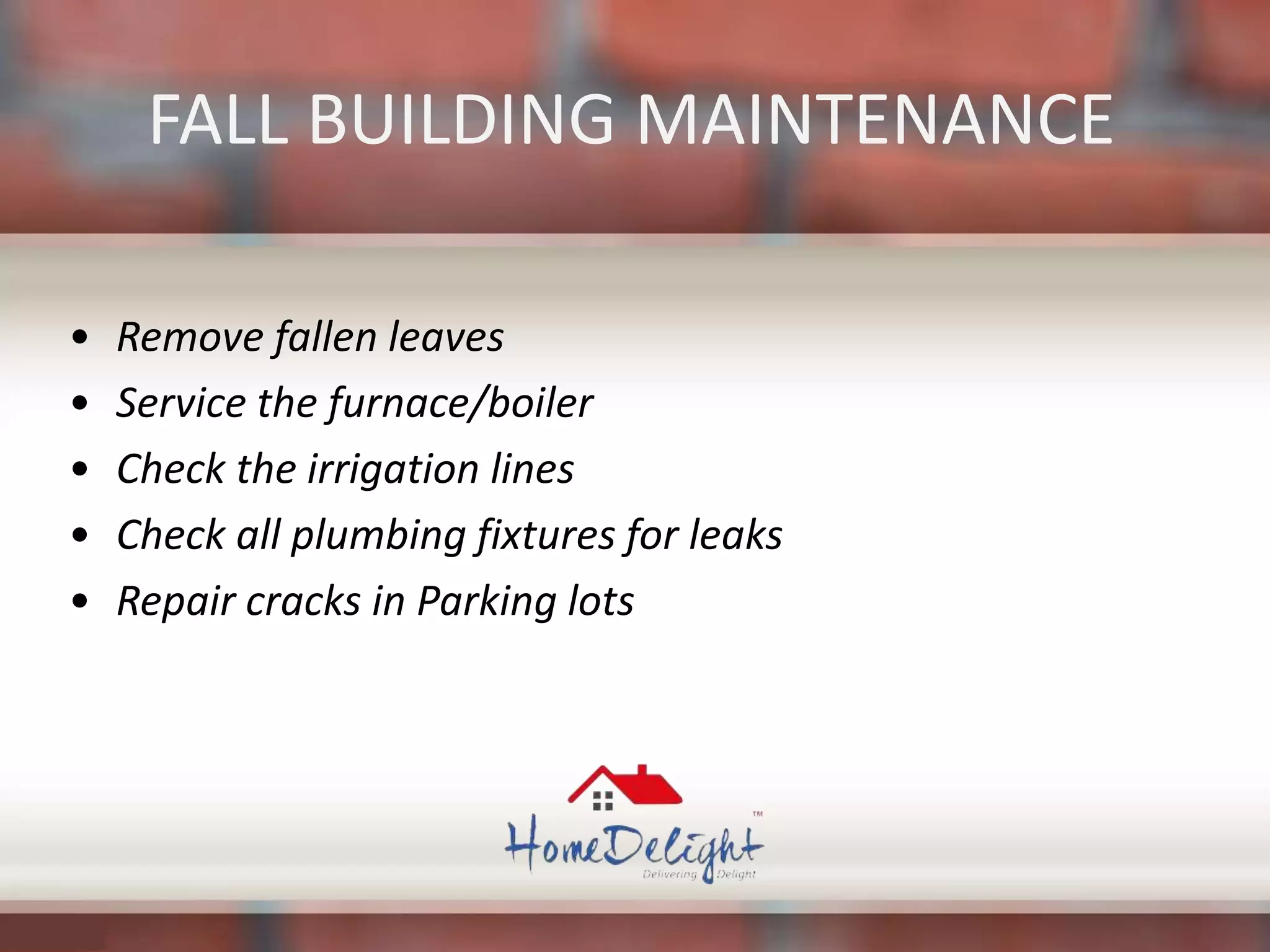 FALL BUILDING MAINTENANCE

• Remove fallen leaves
• Service the furnace/boiler
• Check the irrigation lines
• Check all plumbing fixtures for leaks
• Repair cracks in Parking lots

HomeDelight™
Delivering Delight